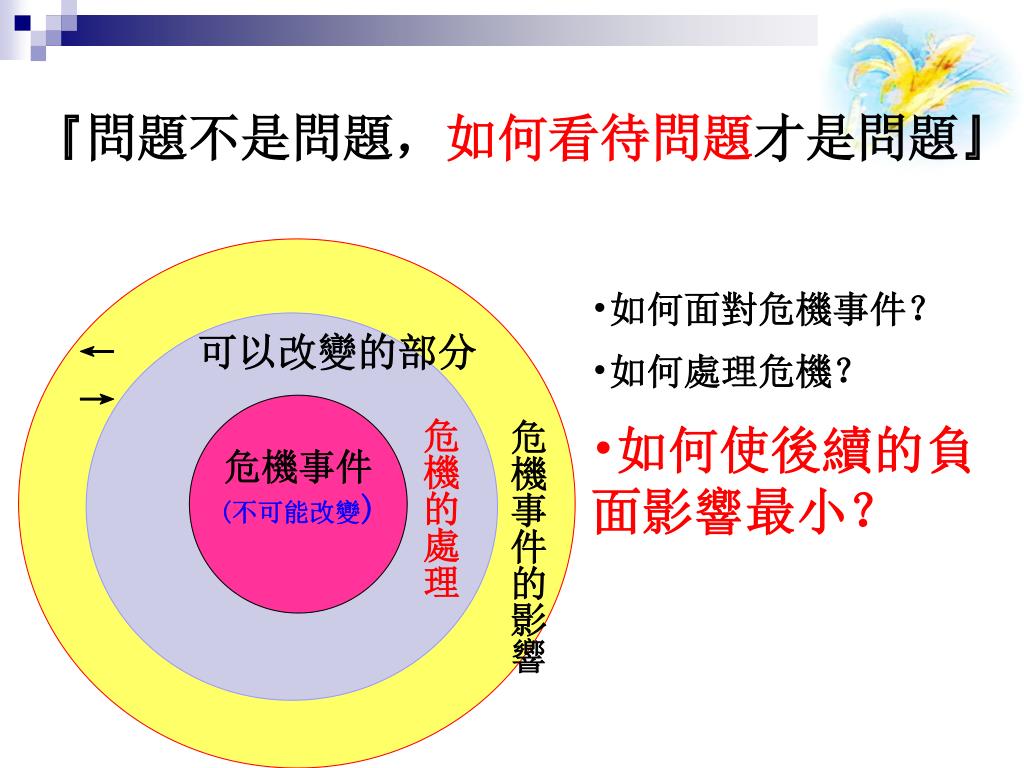 『問題不是問題，如何看待問題才是問題』

可以改變的部分

危機事件
(不可能改變)

危機的處理

危機事件的影響

•如何面對危機事件?

•如何處理危機?

•如何使後續的負面影響最小?